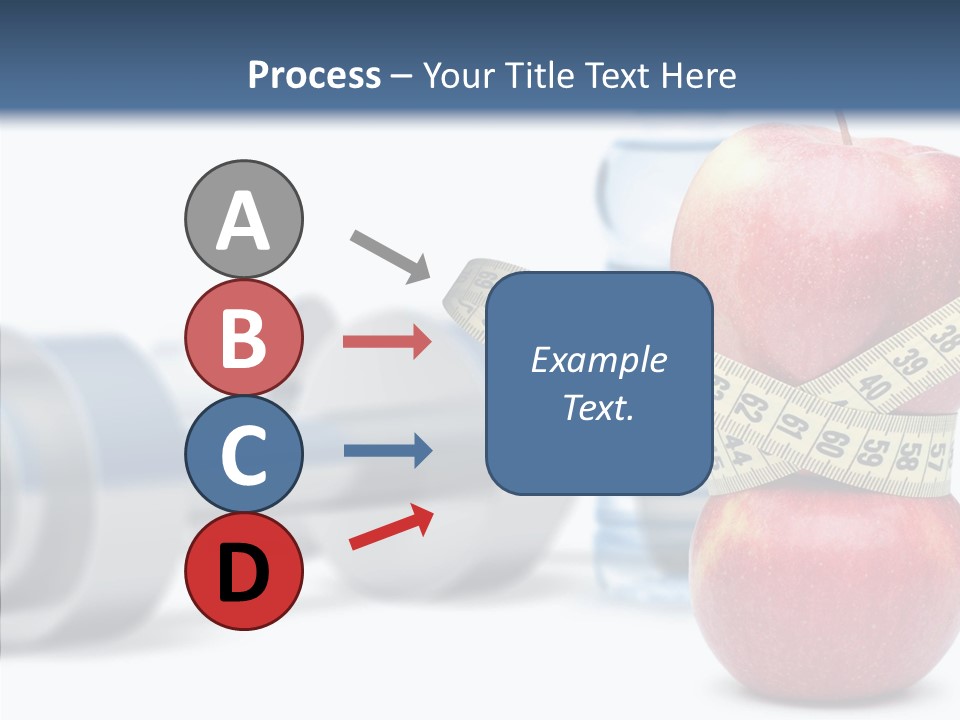 Process – Your Title Text Here

A

B

C

D

Example Text.